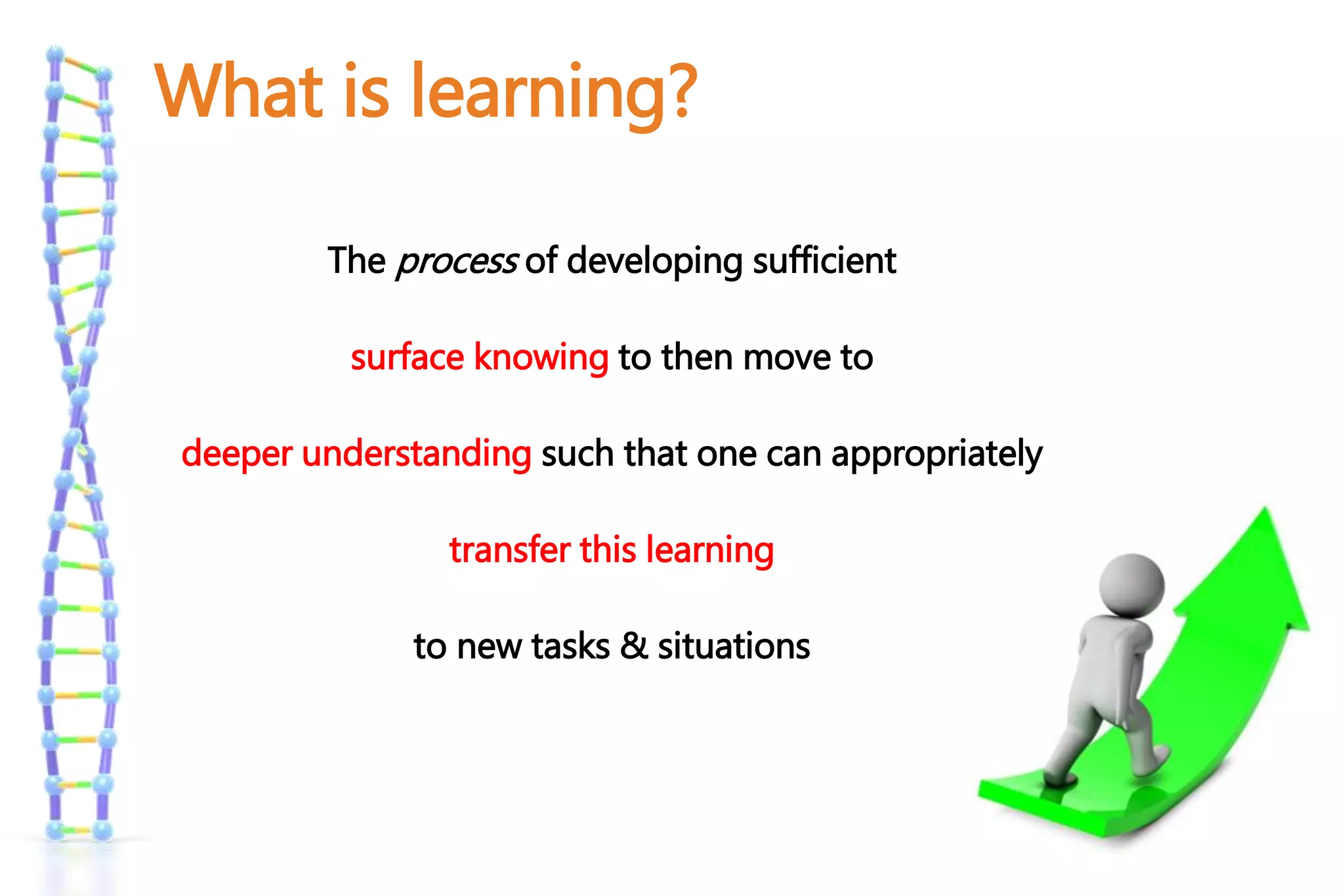 What is learning?

The process of developing sufficient

surface knowing to then move to

deeper understanding such that one can appropriately

transfer this learning

to new tasks & situations